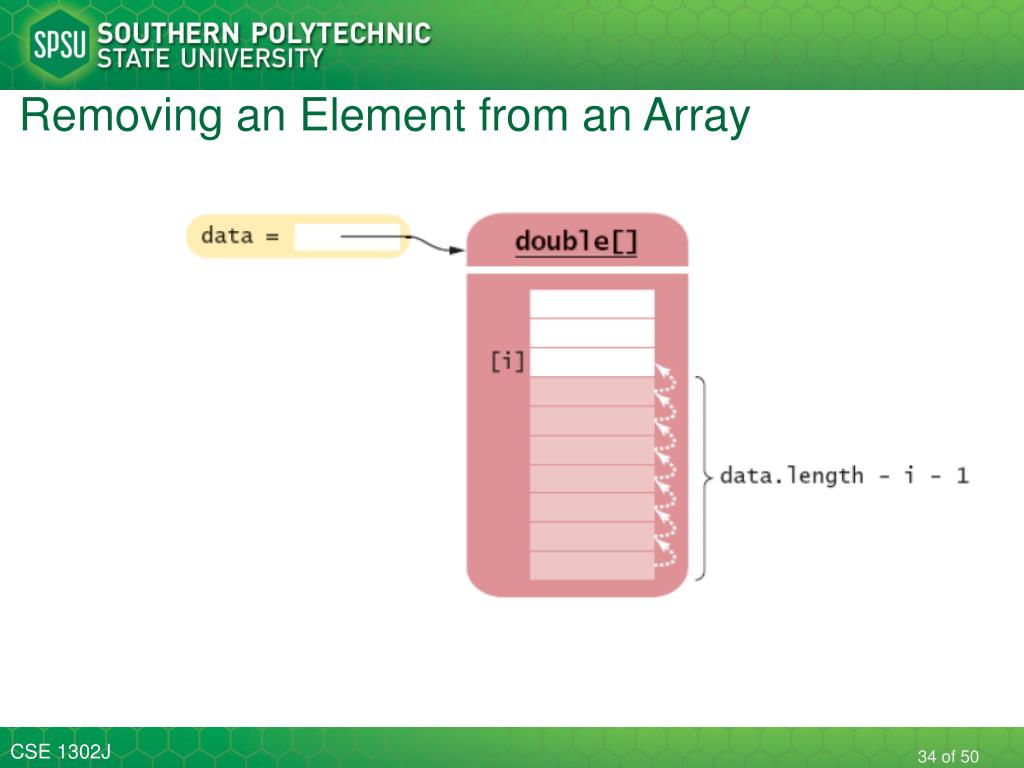 SPSU SOUTHERN POLYTECHNIC STATE UNIVERSITY

Removing an Element from an Array

data =

double[]

[i]

data.length - i - 1

CSE 1302J

34 of 50